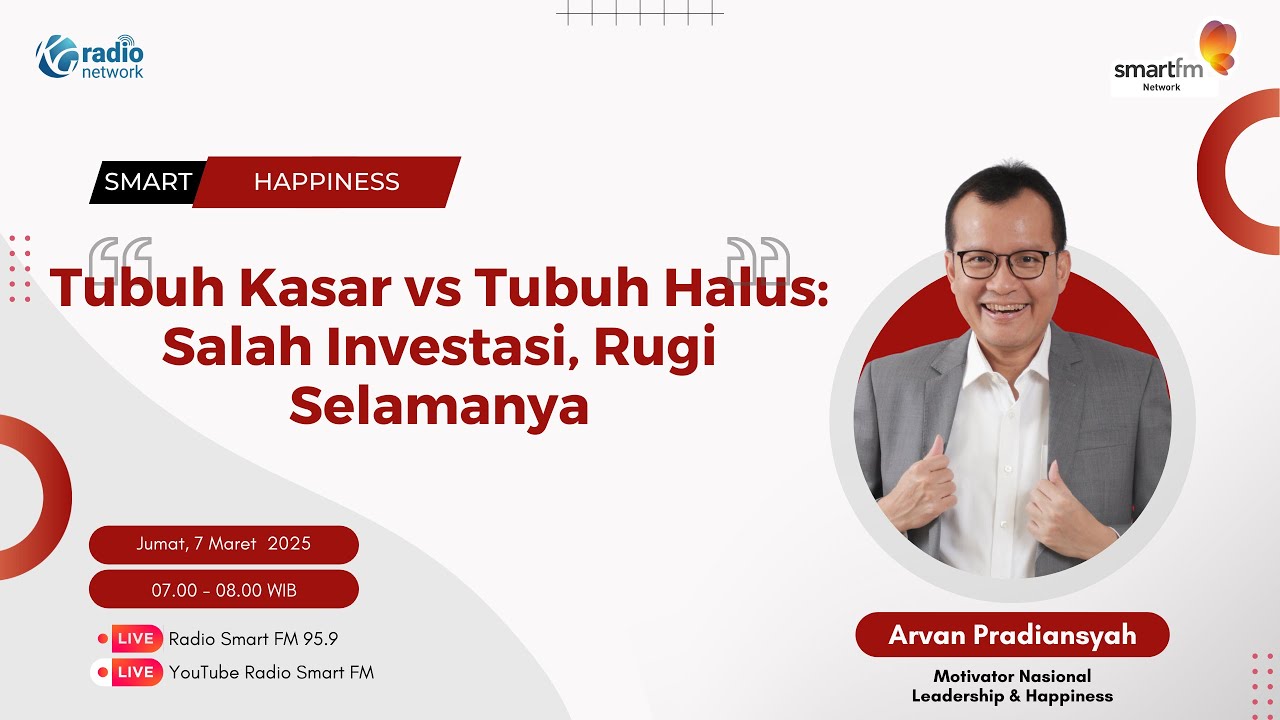 radio network

smartfm Network

SMART HAPPINESS

Tubuh Kasar vs Tubuh Halus: Salah Investasi, Rugi Selamanya

Jumat, 7 Maret 2025

07.00 - 08.00 WIB

LIVE Radio Smart FM 95.9

LIVE YouTube Radio Smart FM

Arvan Pradiansyah

Motivator Nasional
Leadership & Happiness